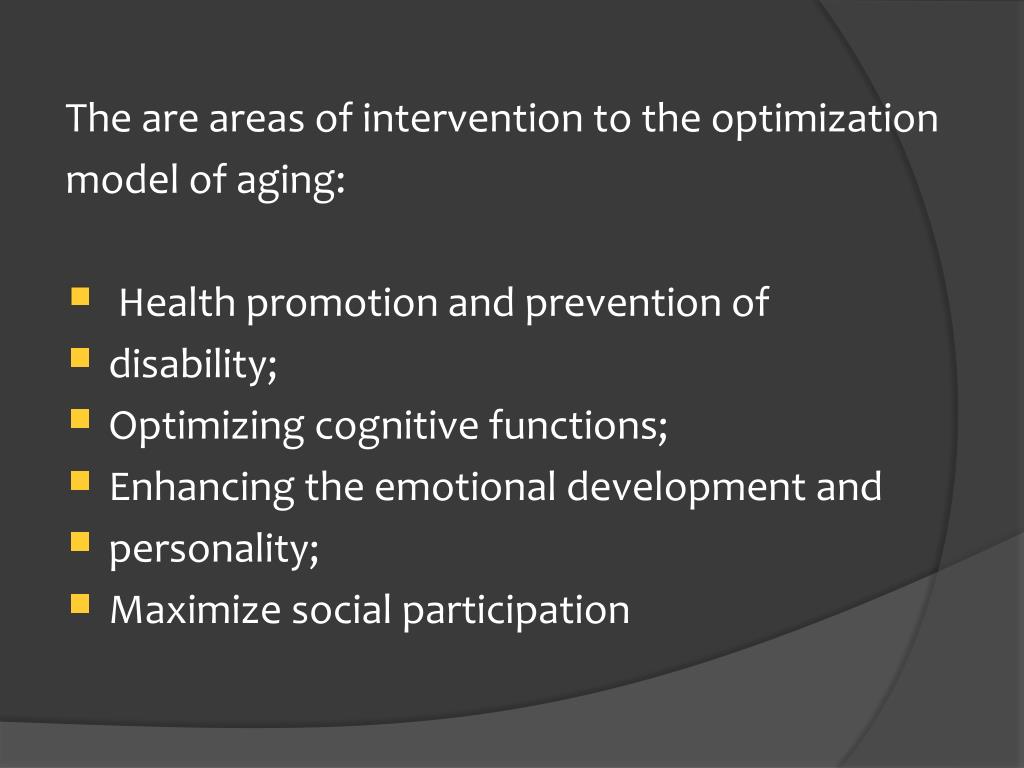 The are areas of intervention to the optimization model of aging:

- Health promotion and prevention of
- disability;
- Optimizing cognitive functions;
- Enhancing the emotional development and
- personality;
- Maximize social participation